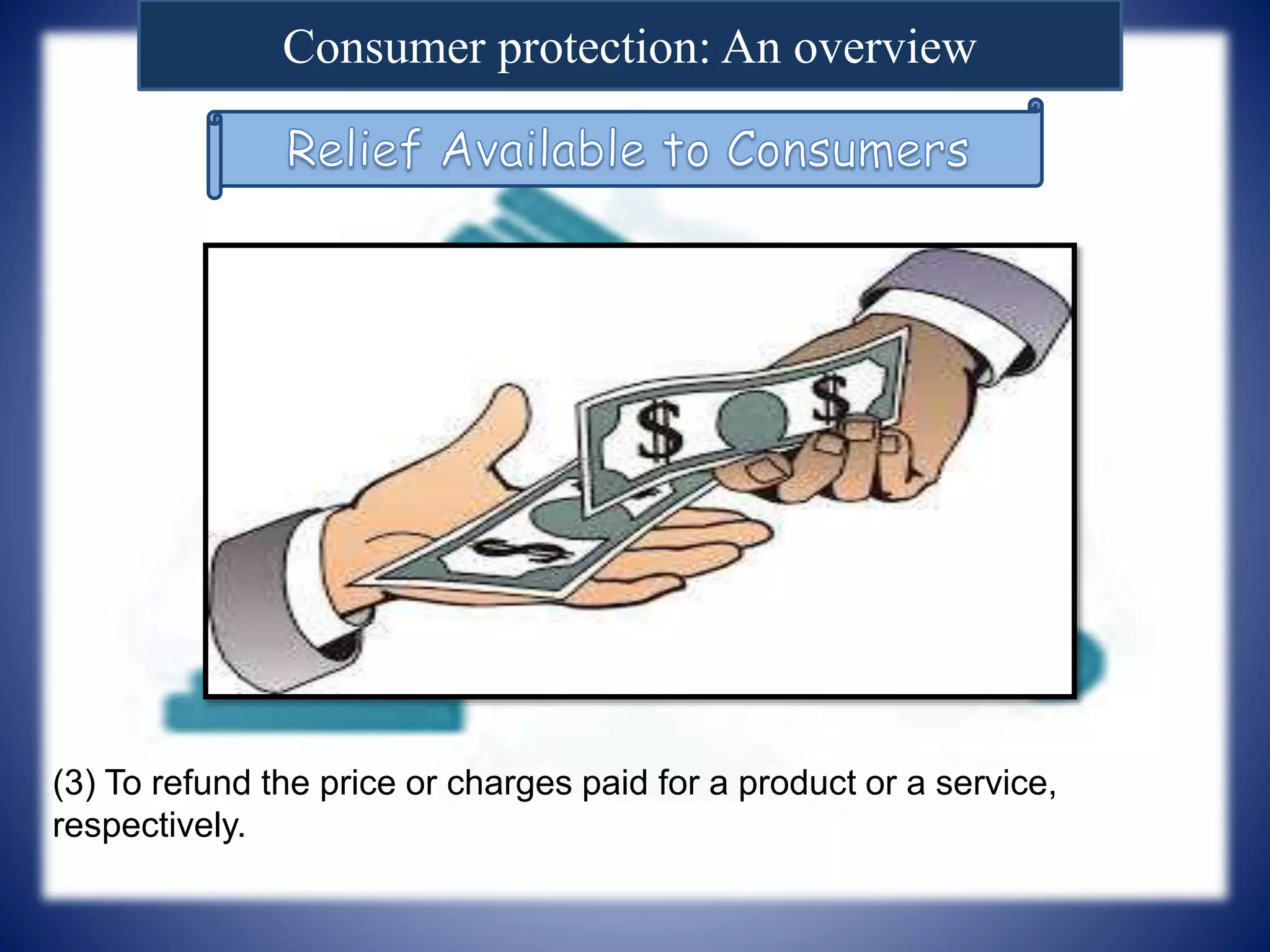 Consumer protection: An overview

Relief Available to Consumers

$ $ $

(3) To refund the price or charges paid for a product or a service, respectively.